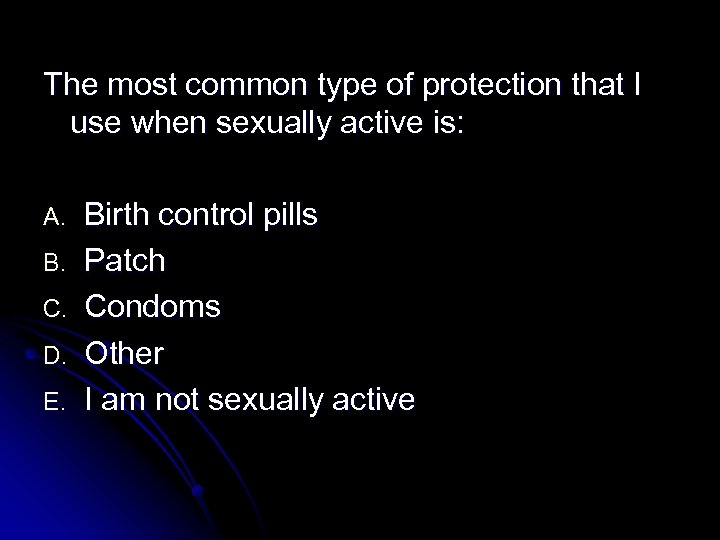 The most common type of protection that I use when sexually active is:

A. Birth control pills
B. Patch
C. Condoms
D. Other
E. I am not sexually active